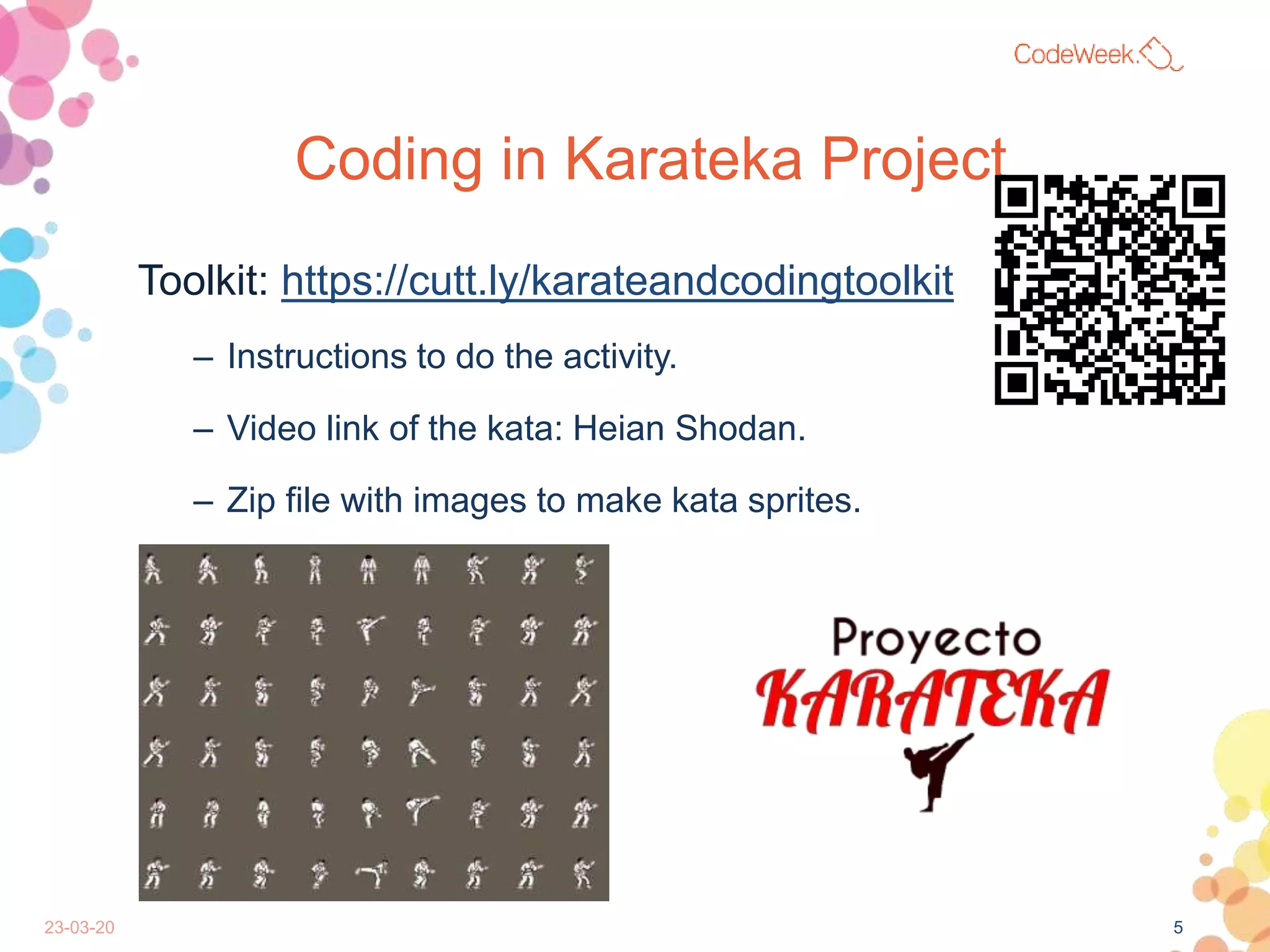 CodeWeek.

Coding in Karateka Project

Toolkit: https://cutt.ly/karateandcodingtoolkit

– Instructions to do the activity.

– Video link of the kata: Heian Shodan.

– Zip file with images to make kata sprites.

Proyecto
KARATEKA

23-03-20

5